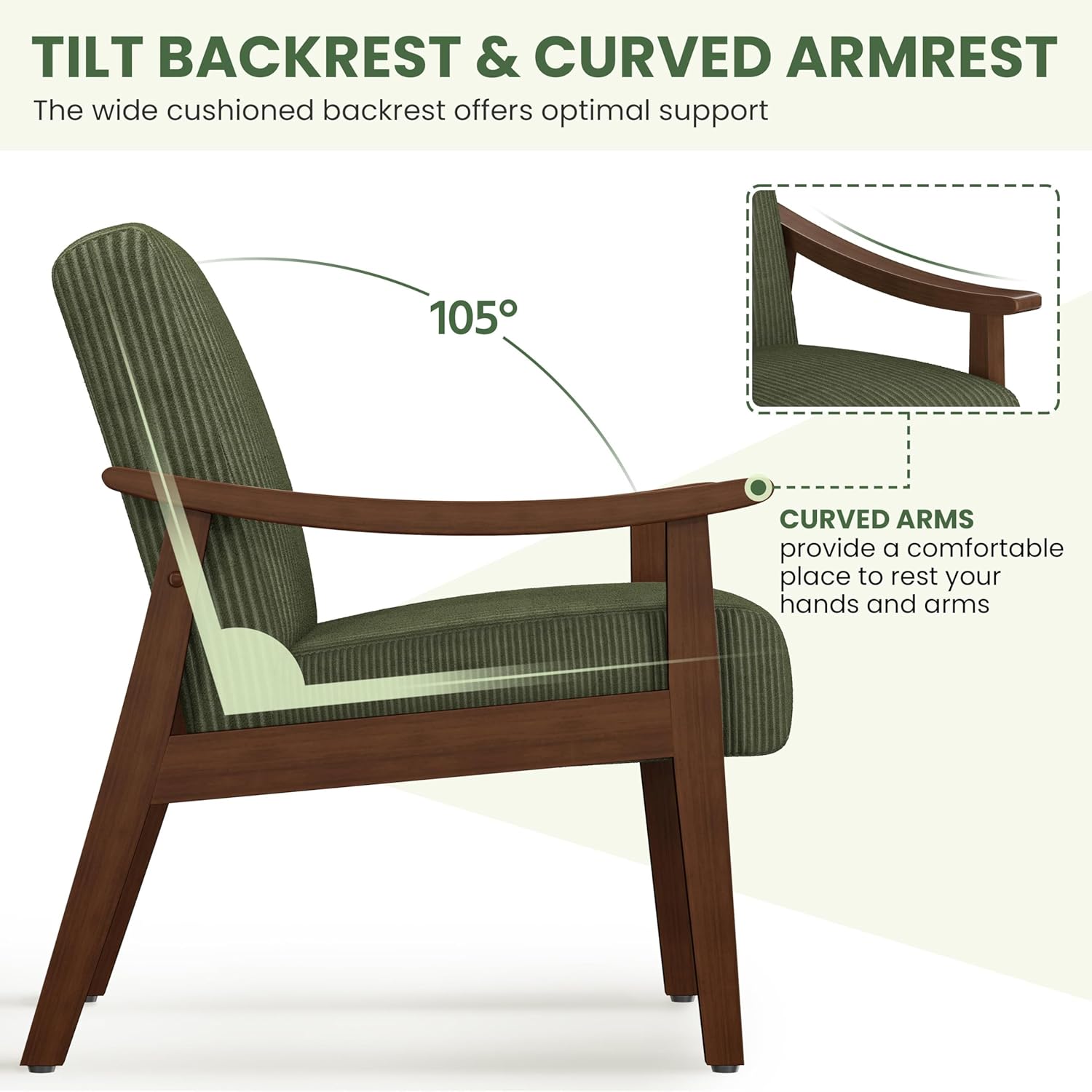 TILT BACKREST & CURVED ARMREST

The wide cushioned backrest offers optimal support

105°

CURVED ARMS
provide a comfortable place to rest your hands and arms